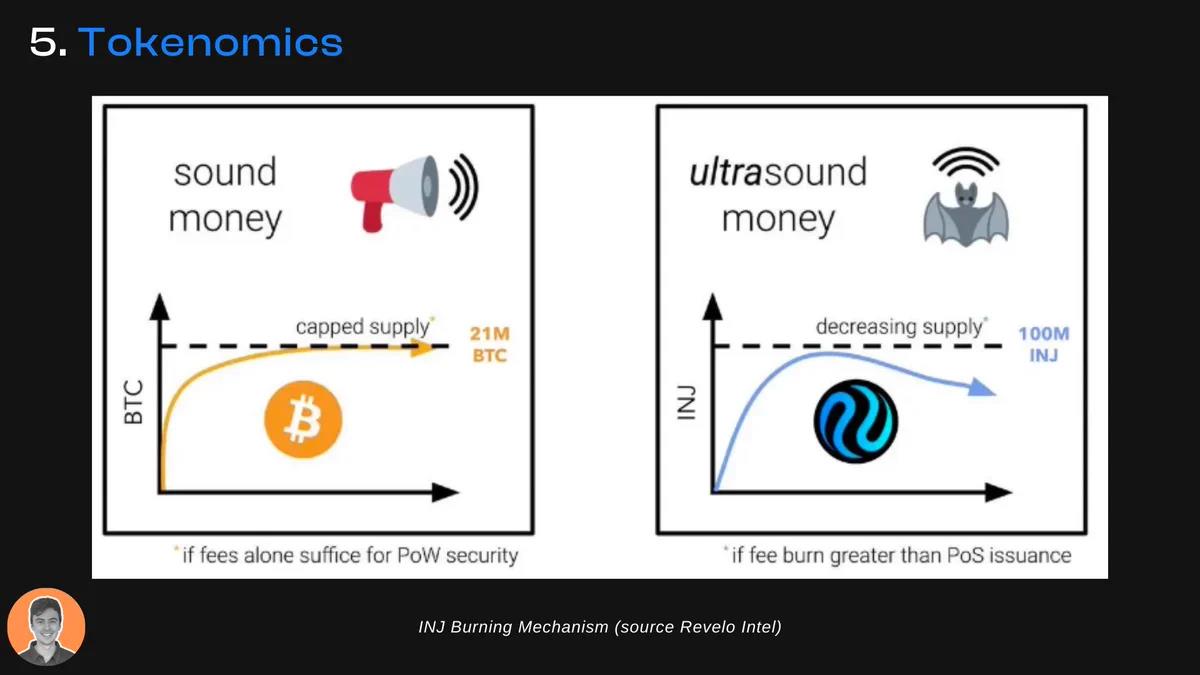 5. Tokenomics

sound money

capped supply*

21M BTC

BTC

*if fees alone suffice for PoW security

ultrasound money

decreasing supply*

100M INJ

INJ

*if fee burn greater than PoS issuance

INJ Burning Mechanism (source Revelo Intel)